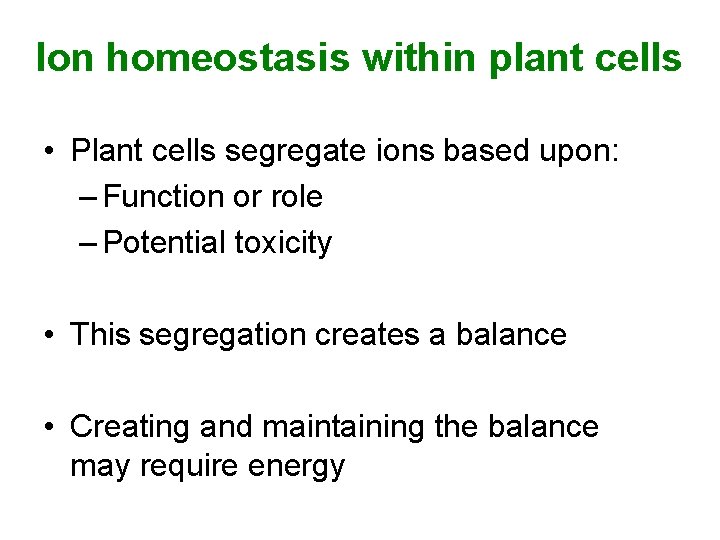 Ion homeostasis within plant cells

• Plant cells segregate ions based upon:
– Function or role
– Potential toxicity

• This segregation creates a balance

• Creating and maintaining the balance may require energy